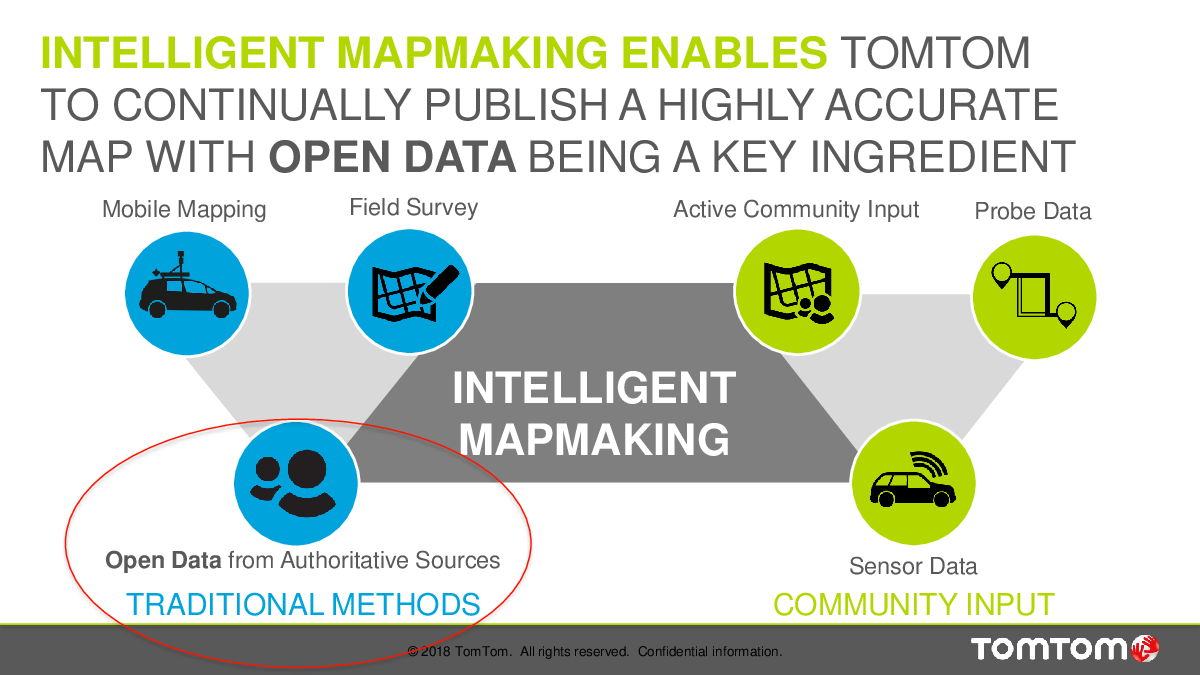 INTELLIGENT MAPMAKING ENABLES TOMTOM TO CONTINUALLY PUBLISH A HIGHLY ACCURATE MAP WITH OPEN DATA BEING A KEY INGREDIENT

Mobile Mapping

Field Survey

Active Community Input

Probe Data

INTELLIGENT MAPMAKING

Open Data from Authoritative Sources

TRADITIONAL METHODS

Sensor Data

COMMUNITY INPUT

© 2018 TomTom. All rights reserved. Confidential information.

TOMTOM